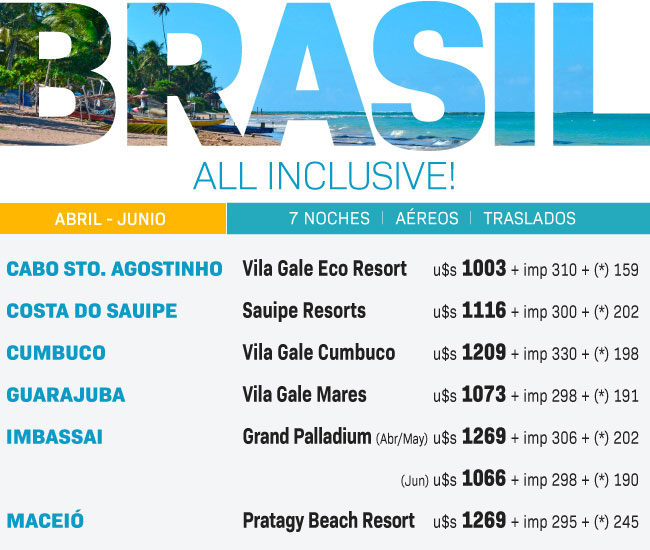 BRASIL
ALL INCLUSIVE!

ABRIL - JUNIO
7 NOCHES | AÉREOS | TRASLADOS

CABO STO. AGOSTINHO Vila Gale Eco Resort u$s 1003 + imp 310 + (*) 159

COSTA DO SAUIPE Sauipe Resorts u$s 1116 + imp 300 + (*) 202

CUMBUCO Vila Gale Cumbuco u$s 1209 + imp 330 + (*) 198

GUARAJUBA Vila Gale Mares u$s 1073 + imp 298 + (*) 191

IMBASSAI Grand Palladium (Abr/May) u$s 1269 + imp 306 + (*) 202

(Jun) u$s 1066 + imp 298 + (*) 190

MACEIÓ Pratagy Beach Resort u$s 1269 + imp 295 + (*) 245